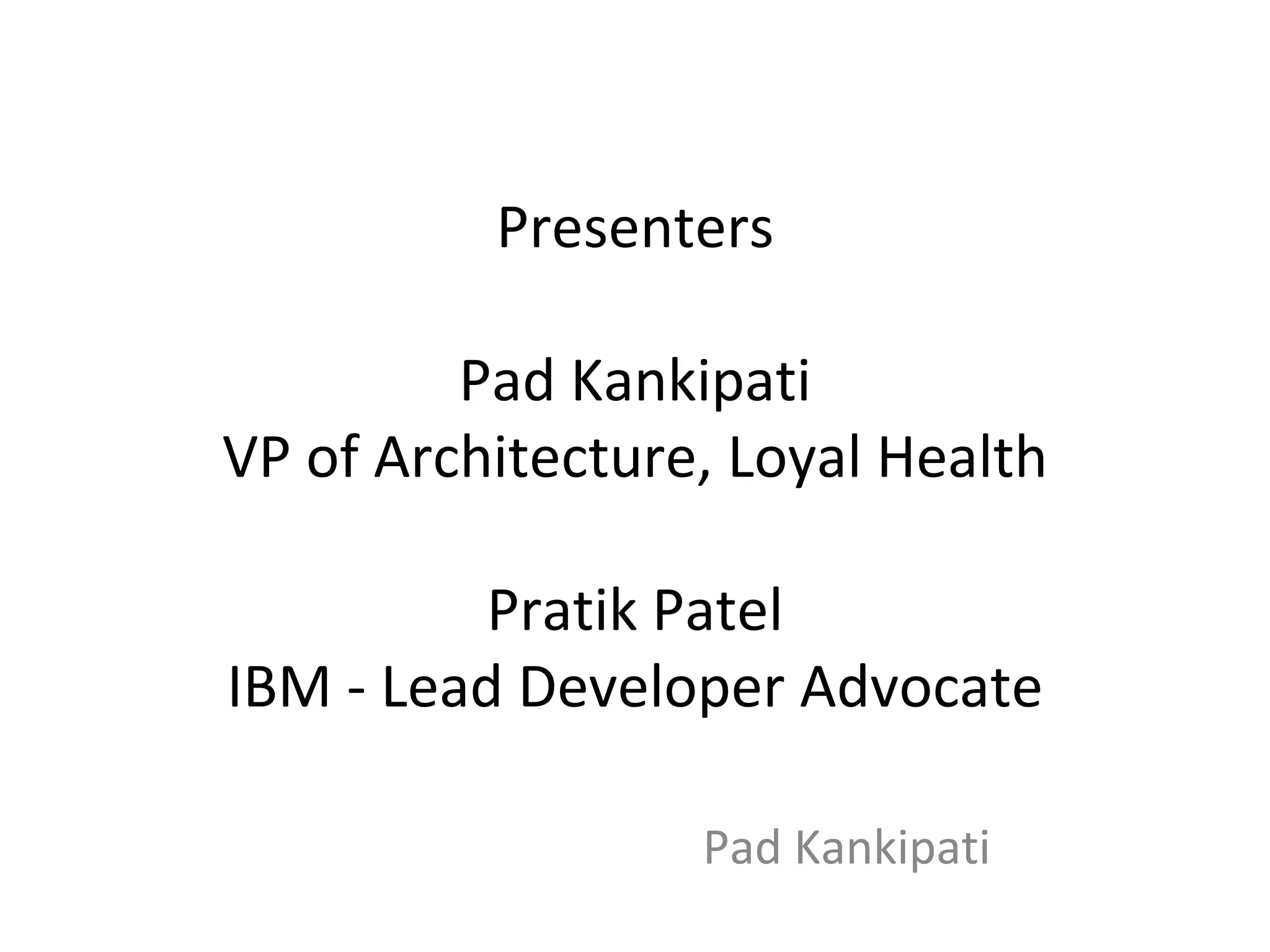 Presenters

Pad Kankipati
VP of Architecture, Loyal Health

Pratik Patel
IBM - Lead Developer Advocate

Pad Kankipati